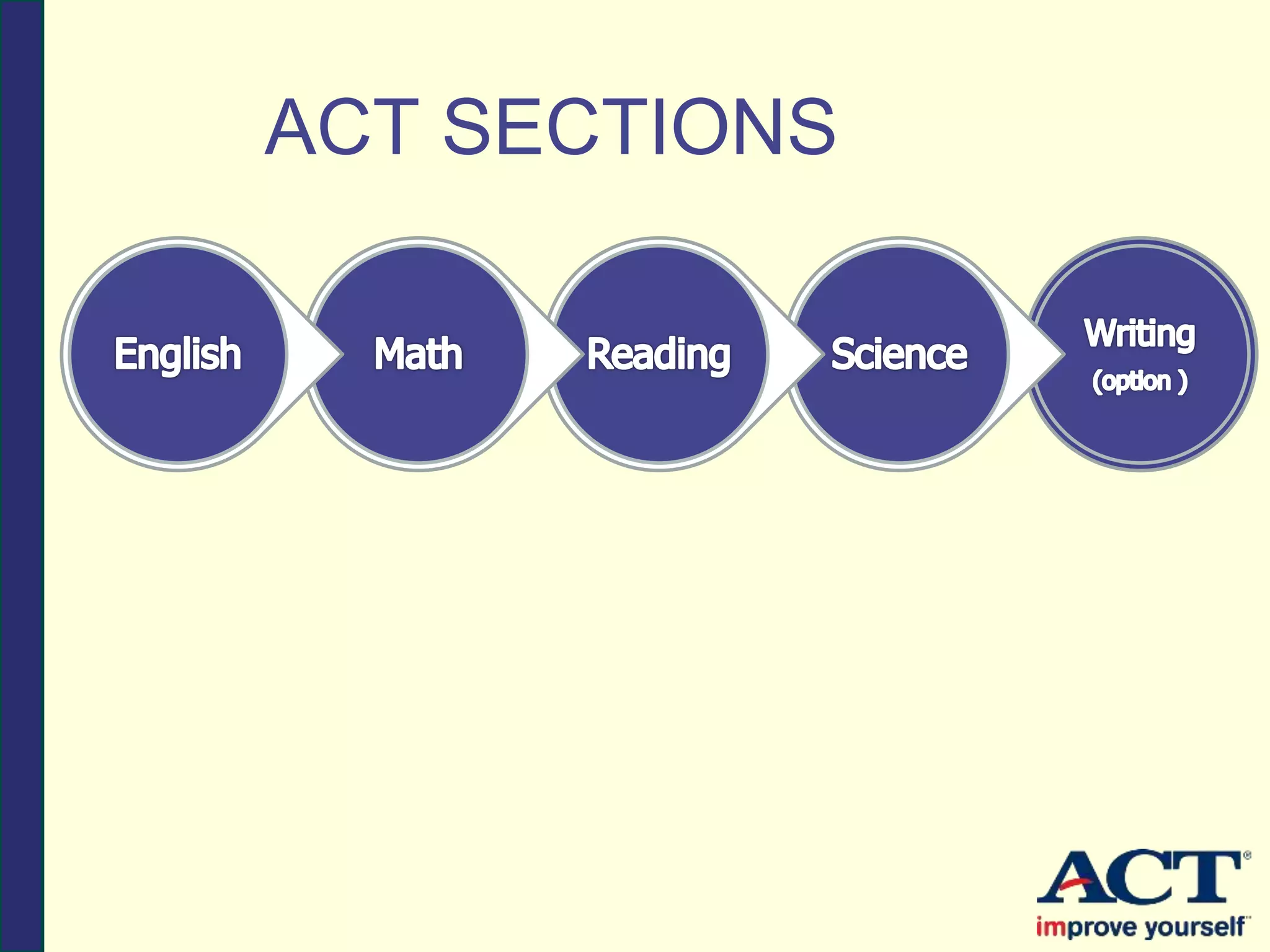 ACT SECTIONS

English

Math

Reading

Science

Writing
(option )

ACT®
improve yourself™